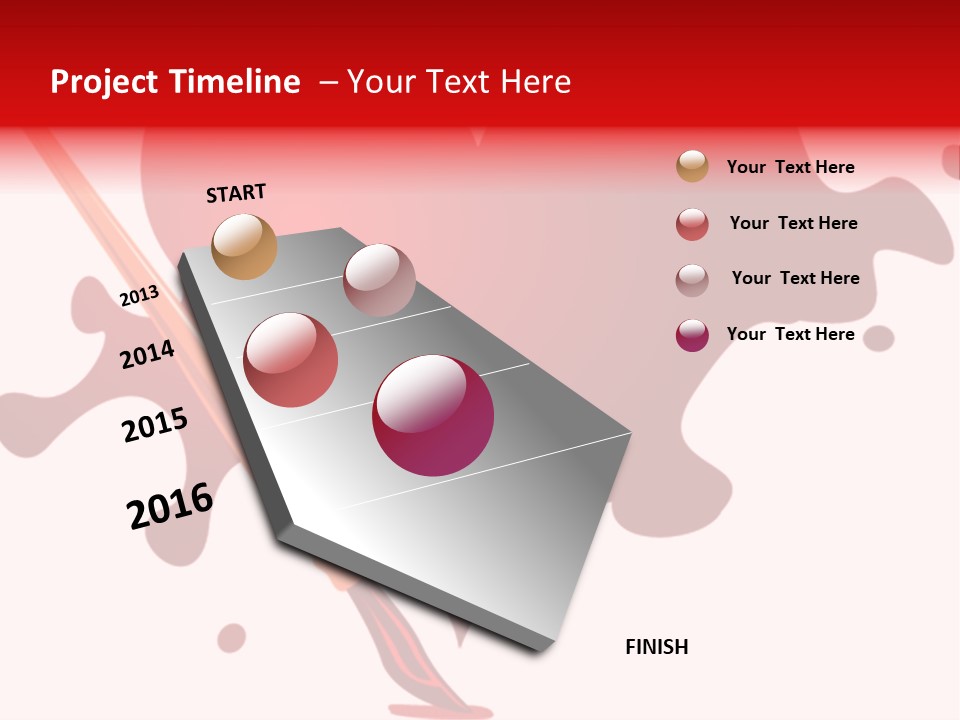 Project Timeline – Your Text Here

START

2013

2014

2015

2016

FINISH

Your Text Here

Your Text Here

Your Text Here

Your Text Here